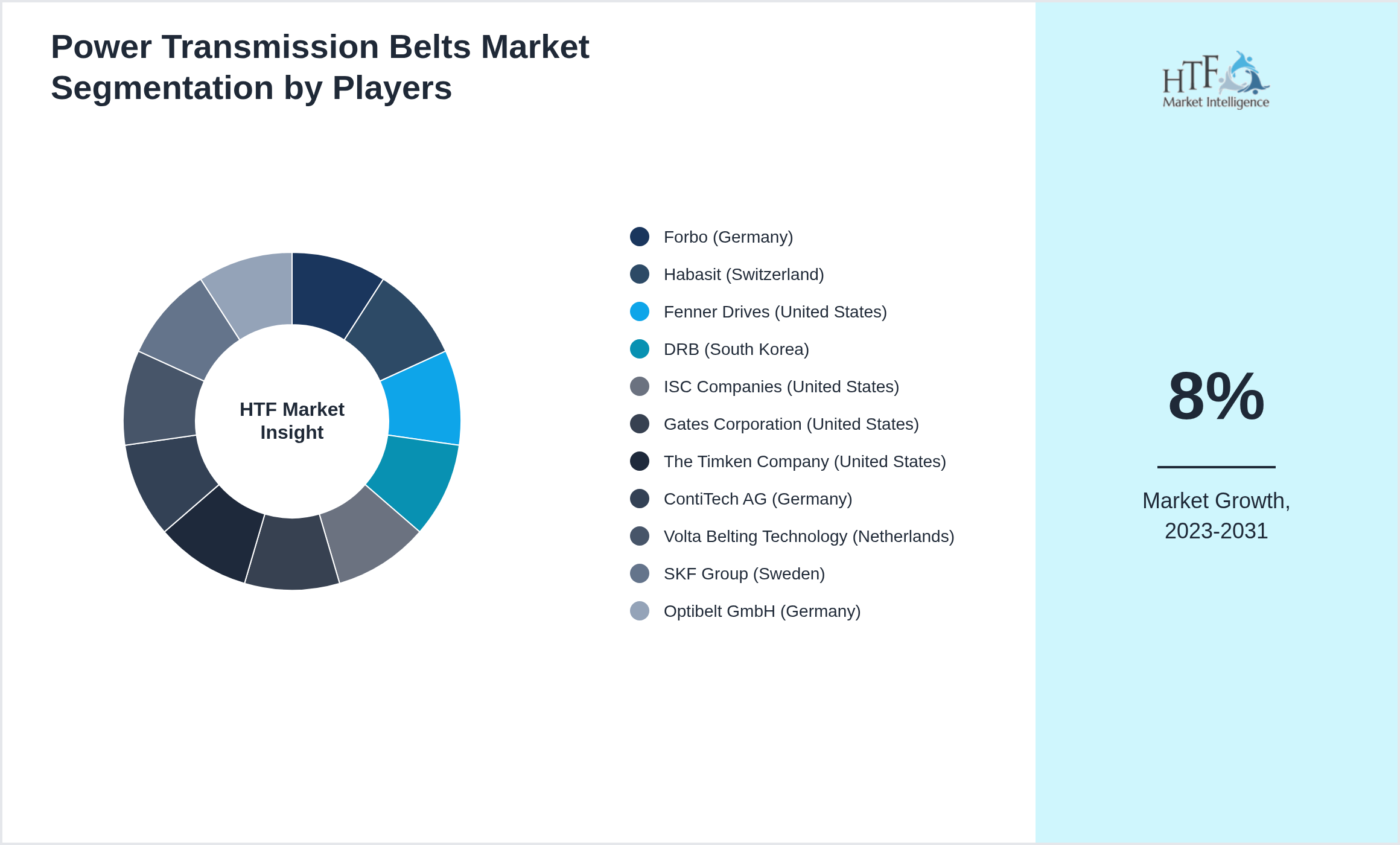 Power Transmission Belts Market Segmentation by Players

HTF Market Insight

Forbo (Germany)
Habasit (Switzerland)
Fenner Drives (United States)
DRB (South Korea)
ISC Companies (United States)
Gates Corporation (United States)
The Timken Company (United States)
ContiTech AG (Germany)
Volta Belting Technology (Netherlands)
SKF Group (Sweden)
Optibelt GmbH (Germany)

HTF Market Intelligence

8%

Market Growth, 2023-2031